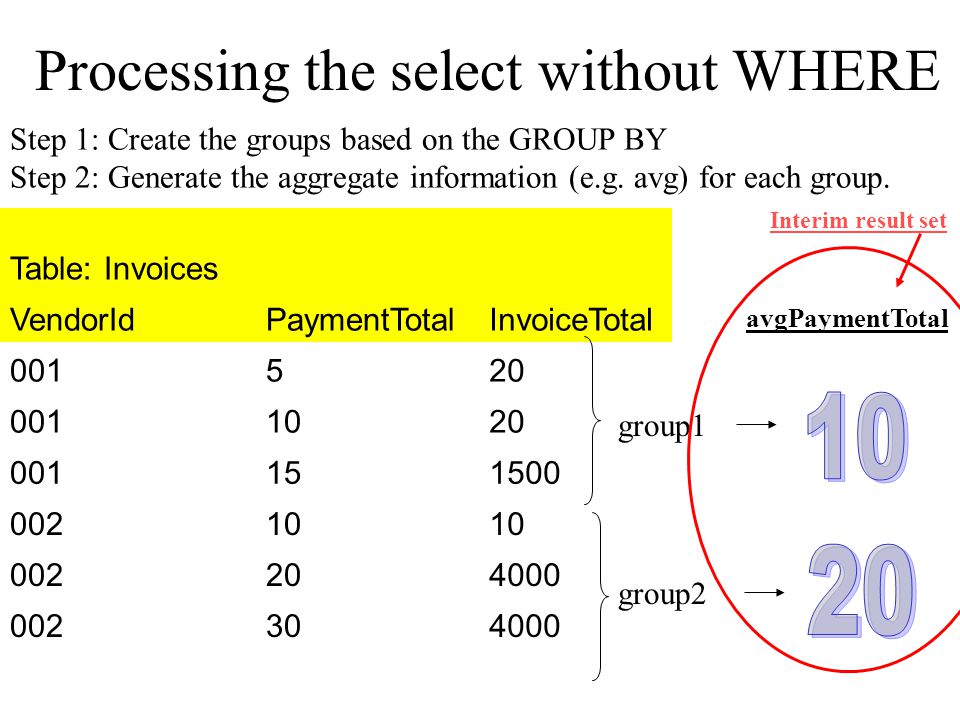 Processing the select without WHERE

Step 1: Create the groups based on the GROUP BY
Step 2: Generate the aggregate information (e.g. avg) for each group.

Table: Invoices

| VendorId | PaymentTotal | InvoiceTotal |
|---|---|---|
| 001 | 5 | 20 |
| 001 | 10 | 20 |
| 001 | 15 | 1500 |
| 002 | 10 | 10 |
| 002 | 20 | 4000 |
| 002 | 30 | 4000 |

group1

group2

Interim result set

avgPaymentTotal

10

20